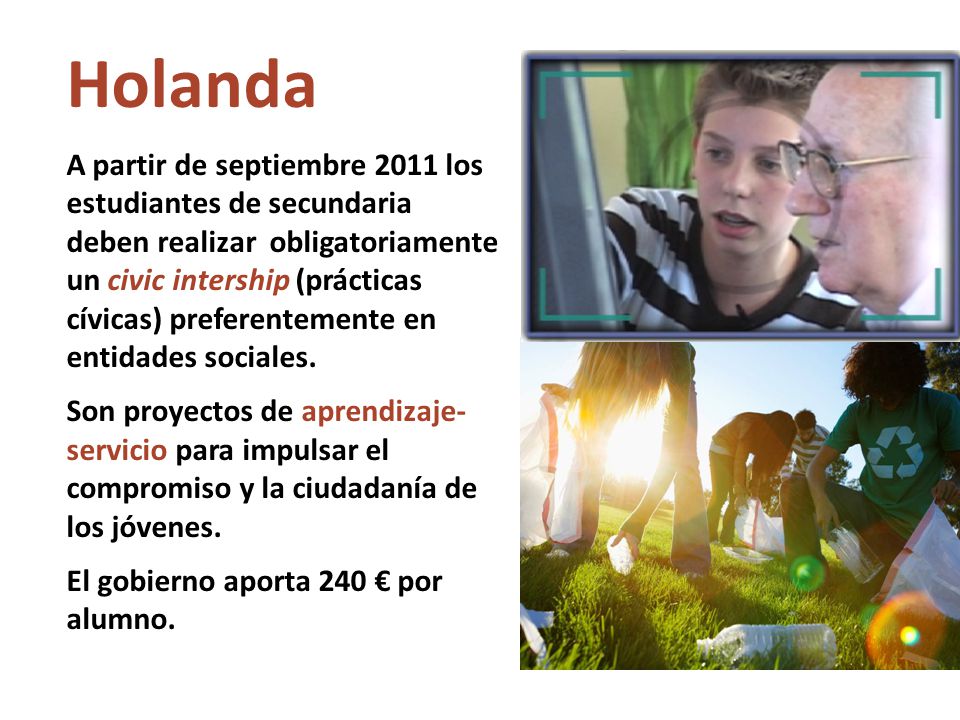 Holanda

A partir de septiembre 2011 los estudiantes de secundaria deben realizar obligatoriamente un civic intership (prácticas cívicas) preferentemente en entidades sociales.

Son proyectos de aprendizaje-servicio para impulsar el compromiso y la ciudadanía de los jóvenes.

El gobierno aporta 240 € por alumno.